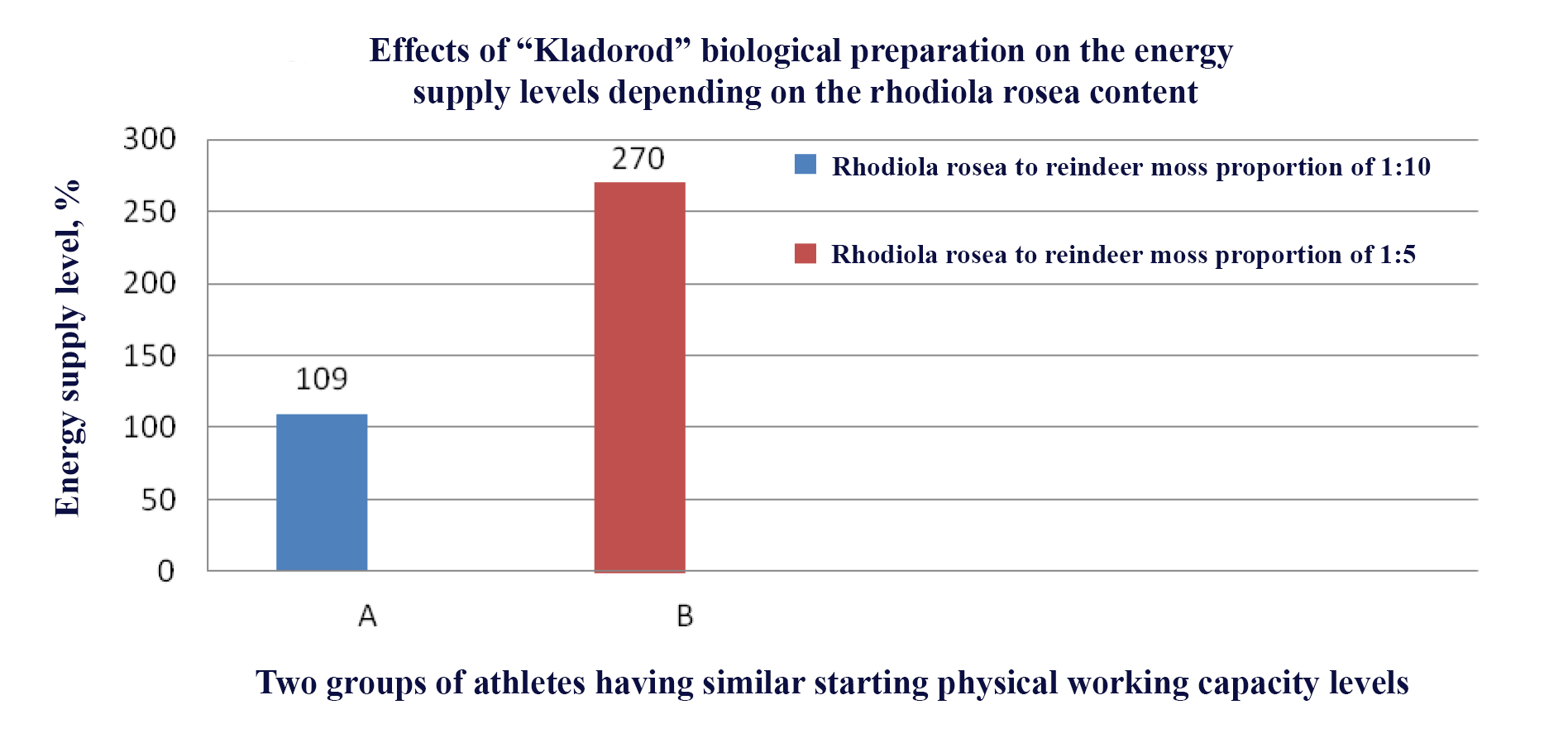 Effects of “Kladorod” biological preparation on the energy supply levels depending on the rhodiola rosea content

Energy supply level, %

300
250
200
150
100
50
0

109
270

Rhodiola rosea to reindeer moss proportion of 1:10
Rhodiola rosea to reindeer moss proportion of 1:5

A
B

Two groups of athletes having similar starting physical working capacity levels